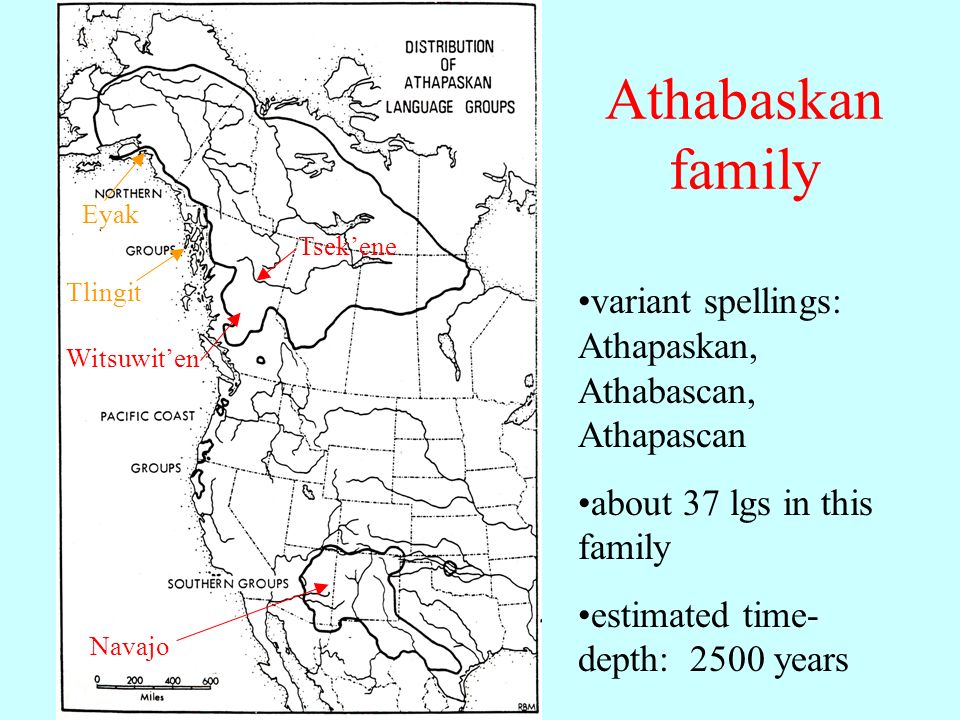 DISTRIBUTION OF ATHAPASKAN LANGUAGE GROUPS

NORTHERN

Eyak

GROUPS

Tlingit

Tsek'ene

Witsuwit'en

PACIFIC COAST

GROUPS

SOUTHERN GROUPS

Navajo

0 200 400 600
Miles

RBM

Athabaskan family

•variant spellings: Athapaskan, Athabascan, Athapascan

•about 37 lgs in this family

•estimated time-depth: 2500 years